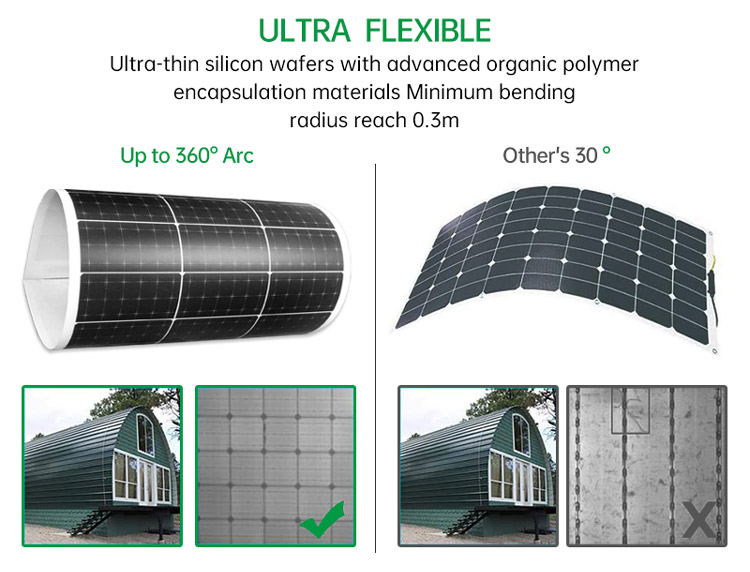 ULTRA FLEXIBLE

Ultra-thin silicon wafers with advanced organic polymer encapsulation materials Minimum bending radius reach 0.3m

Up to 360° Arc

Other's 30 °